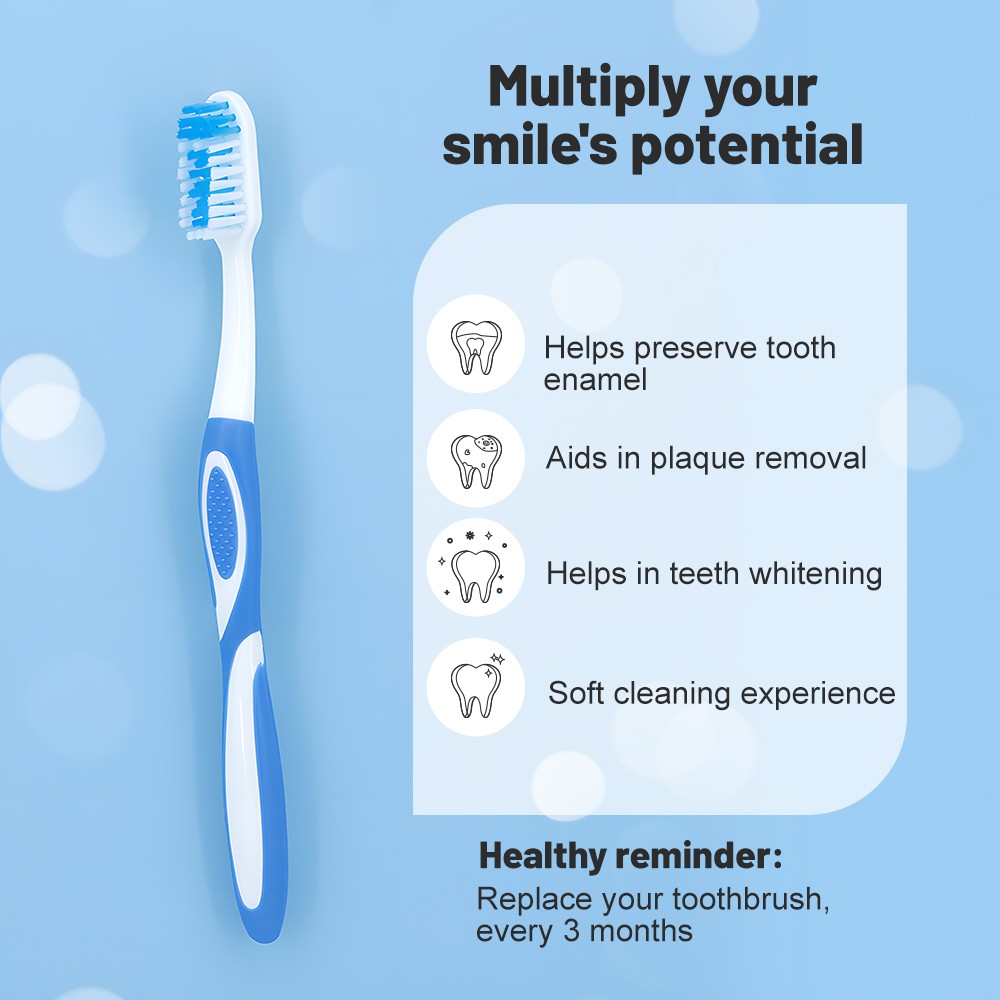 Multiply your smile's potential

Helps preserve tooth enamel

Aids in plaque removal

Helps in teeth whitening

Soft cleaning experience

Healthy reminder:

Replace your toothbrush, every 3 months